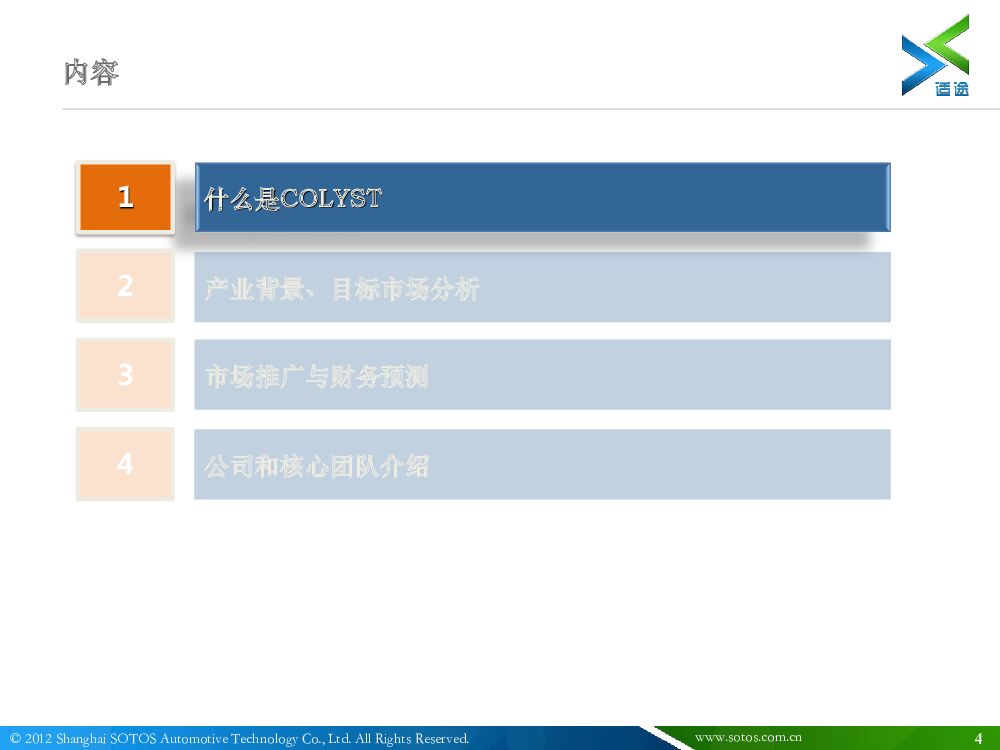 内容

适途

1 什么是COLYST

2 产业背景、目标市场分析

3 市场推广与财务预测

4 公司和核心团队介绍

© 2012 Shanghai SOTOS Automotive Technology Co., Ltd. All Rights Reserved.

www.sotos.com.cn

4